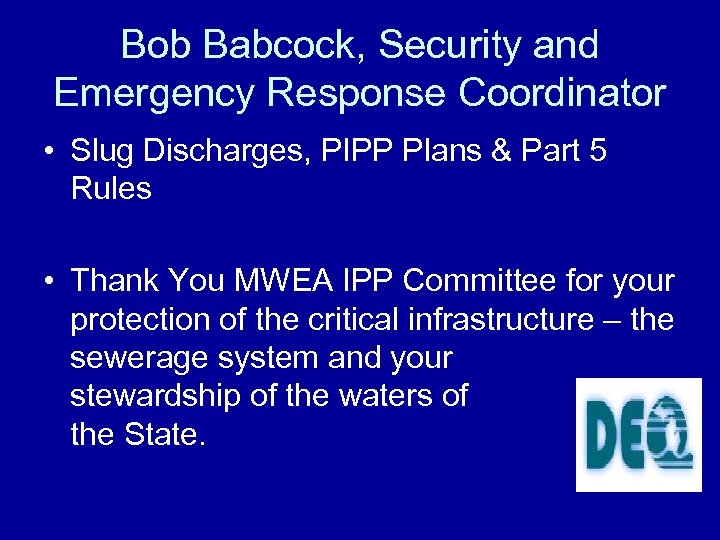 Bob Babcock, Security and Emergency Response Coordinator

• Slug Discharges, PIPP Plans & Part 5 Rules

• Thank You MWEA IPP Committee for your protection of the critical infrastructure – the sewerage system and your stewardship of the waters of the State.

DEQ